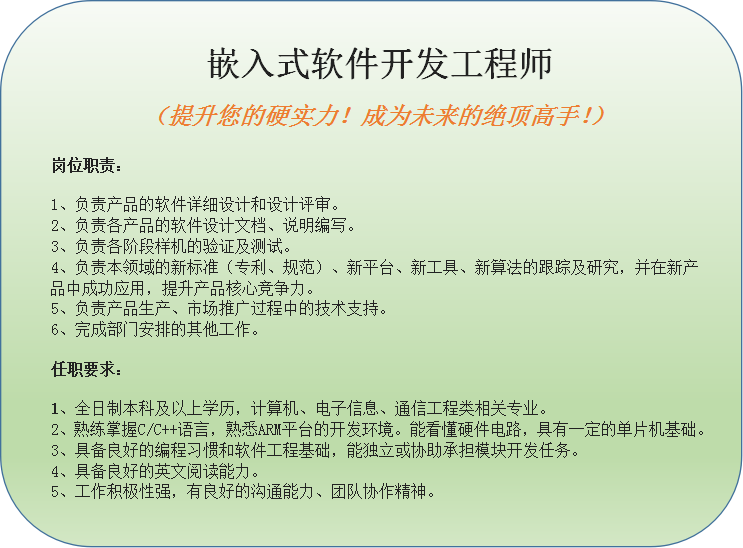 嵌入式软件开发工程师

（提升您的硬实力！成为未来的绝顶高手！）

岗位职责：

1、负责产品的软件详细设计和设计评审。
2、负责各产品的软件设计文档、说明编写。
3、负责各阶段样机的验证及测试。
4、负责本领域的新标准（专利、规范）、新平台、新工具、新算法的跟踪及研究，并在新产品中成功应用，提升产品核心竞争力。
5、负责产品生产、市场推广过程中的技术支持。
6、完成部门安排的其他工作。

任职要求：

1、全日制本科及以上学历，计算机、电子信息、通信工程类相关专业。
2、熟练掌握C/C++语言，熟悉ARM平台的开发环境。能看懂硬件电路，具有一定的单片机基础。
3、具备良好的编程习惯和软件工程基础，能独立或协助承担模块开发任务。
4、具备良好的英文阅读能力。
5、工作积极性强，有良好的沟通能力、团队协作精神。